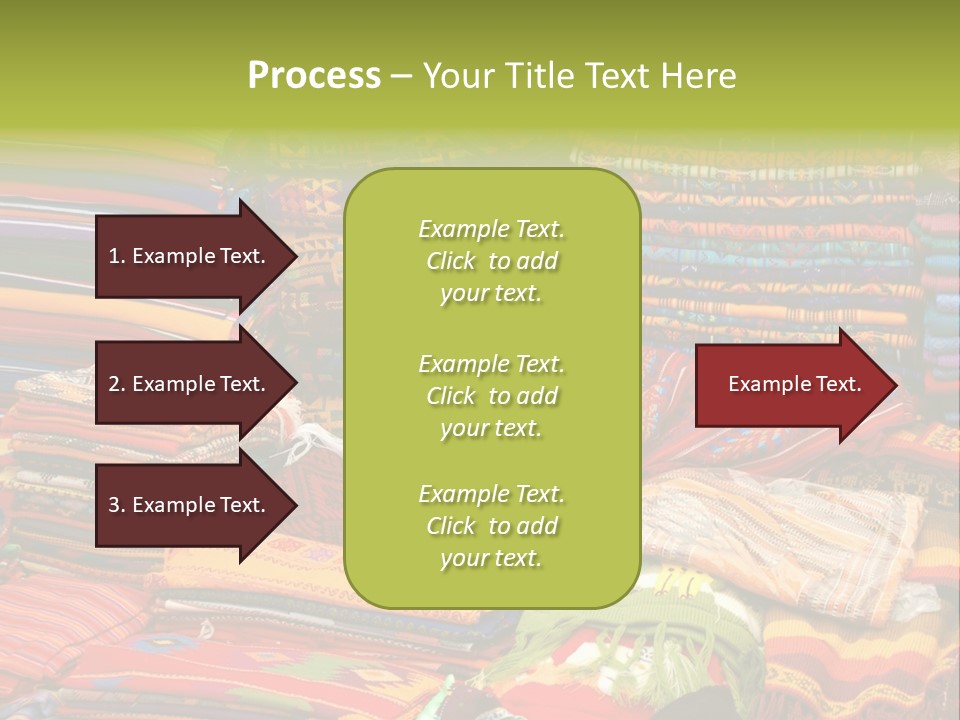 Process – Your Title Text Here

1. Example Text.

2. Example Text.

3. Example Text.

Example Text. Click to add your text.

Example Text. Click to add your text.

Example Text. Click to add your text.

Example Text.